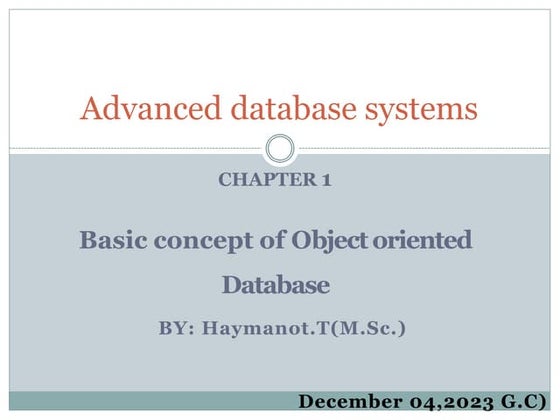 Advanced database systems

CHAPTER 1

Basic concept of Object oriented Database

BY: Haymanot.T(M.Sc.)

December 04,2023 G.C)